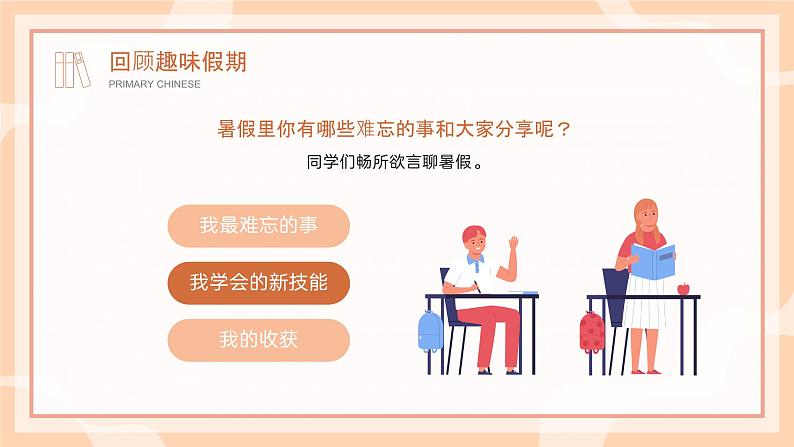 回顾趣味假期
PRIMARY CHINESE

暑假里你有哪些难忘的事和大家分享呢？

同学们畅所欲言聊暑假。

我最难忘的事

我学会的新技能

我的收获